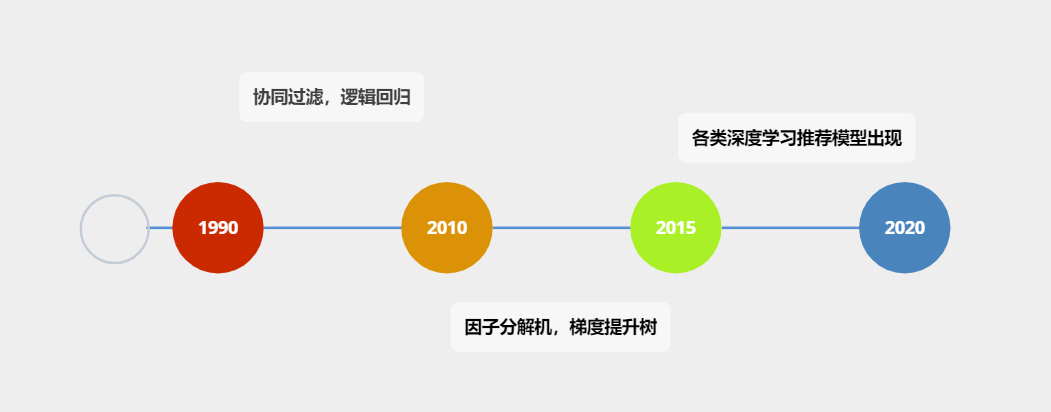 协同过滤，逻辑回归

各类深度学习推荐模型出现

1990

2010

2015

2020

因子分解机，梯度提升树